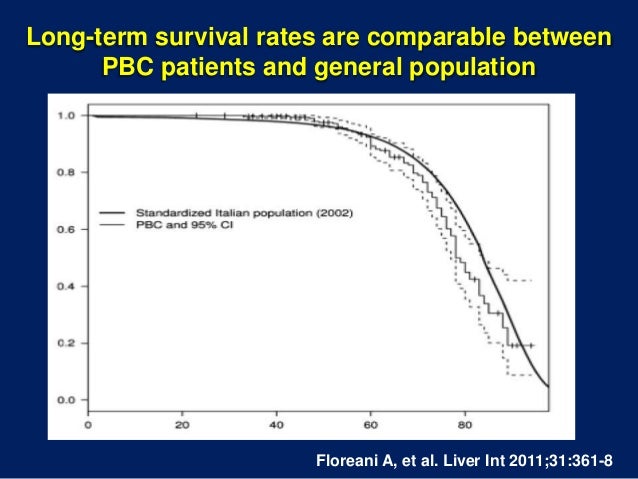 Long-term survival rates are comparable between PBC patients and general population

1.0
0.8
0.6
0.4
0.2
0.0

Standardized Italian population (2002)
PBC and 95% CI

0
20
40
60
80

Floreani A, et al. Liver Int 2011;31:361-8